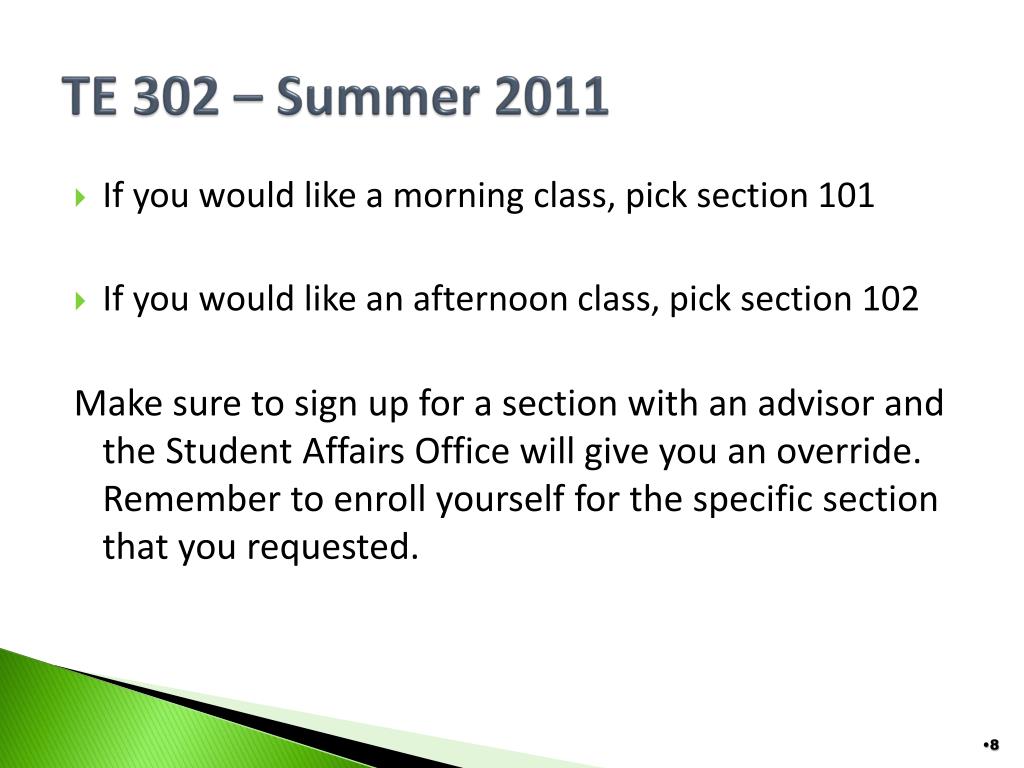 TE 302 – Summer 2011

If you would like a morning class, pick section 101

If you would like an afternoon class, pick section 102

Make sure to sign up for a section with an advisor and the Student Affairs Office will give you an override. Remember to enroll yourself for the specific section that you requested.

•8